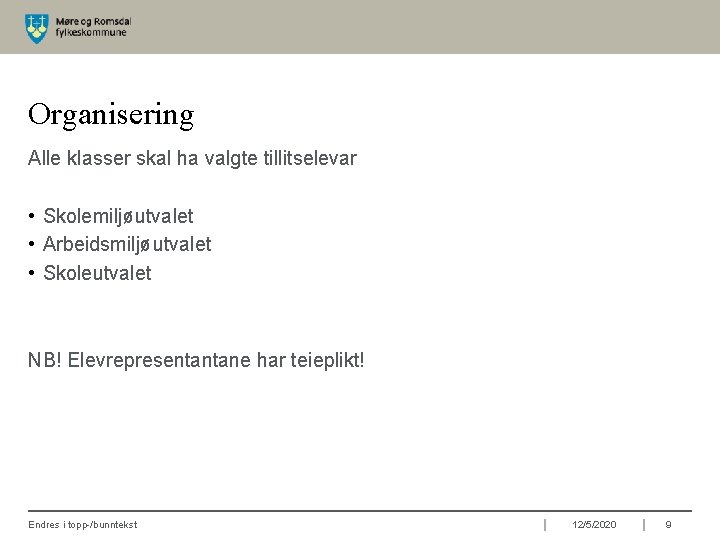 Møre og Romsdal fylkeskommune

Organisering

Alle klasser skal ha valgte tillitselevar

• Skolemiljøutvalet
• Arbeidsmiljøutvalet
• Skoleutvalet

NB! Elevrepresentantane har teieplikt!

Endres i topp-/bunntekst | 12/5/2020 | 9